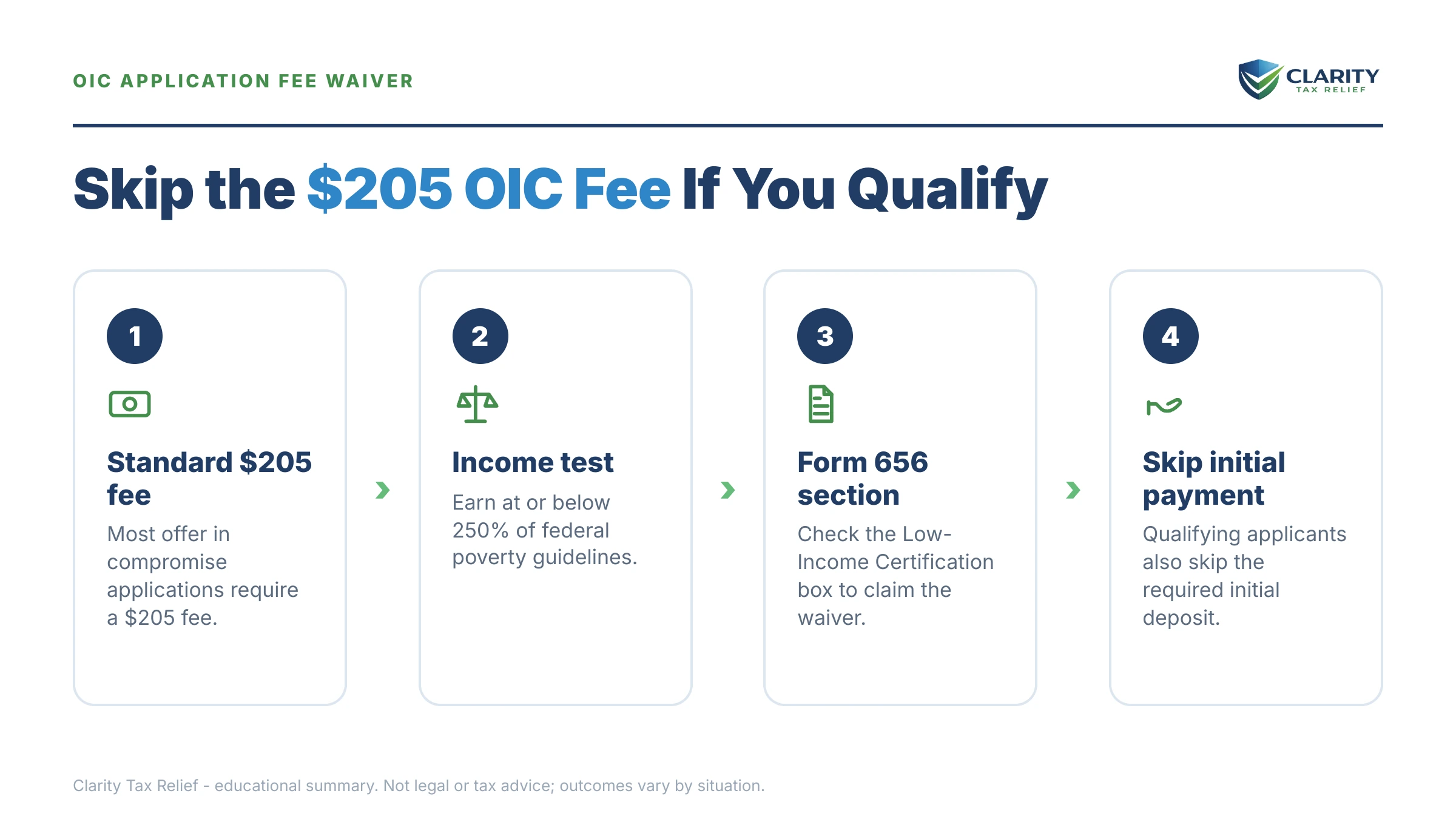 OIC APPLICATION FEE WAIVER

CLARITY
TAX RELIEF

Skip the $205 OIC Fee If You Qualify

1

Standard $205 fee

Most offer in compromise applications require a $205 fee.

2

Income test

Earn at or below 250% of federal poverty guidelines.

3

Form 656 section

Check the Low-Income Certification box to claim the waiver.

4

Skip initial payment

Qualifying applicants also skip the required initial deposit.

Clarity Tax Relief - educational summary. Not legal or tax advice; outcomes vary by situation.